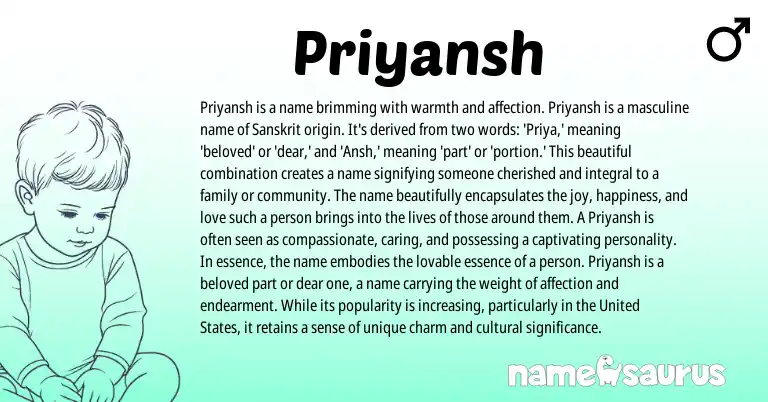 Priyansh

♂

Priyansh is a name brimming with warmth and affection. Priyansh is a masculine name of Sanskrit origin. It's derived from two words: 'Priya,' meaning 'beloved' or 'dear,' and 'Ansh,' meaning 'part' or 'portion.' This beautiful combination creates a name signifying someone cherished and integral to a family or community. The name beautifully encapsulates the joy, happiness, and love such a person brings into the lives of those around them. A Priyansh is often seen as compassionate, caring, and possessing a captivating personality. In essence, the name embodies the lovable essence of a person. Priyansh is a beloved part or dear one, a name carrying the weight of affection and endearment. While its popularity is increasing, particularly in the United States, it retains a sense of unique charm and cultural significance.

namesaurus